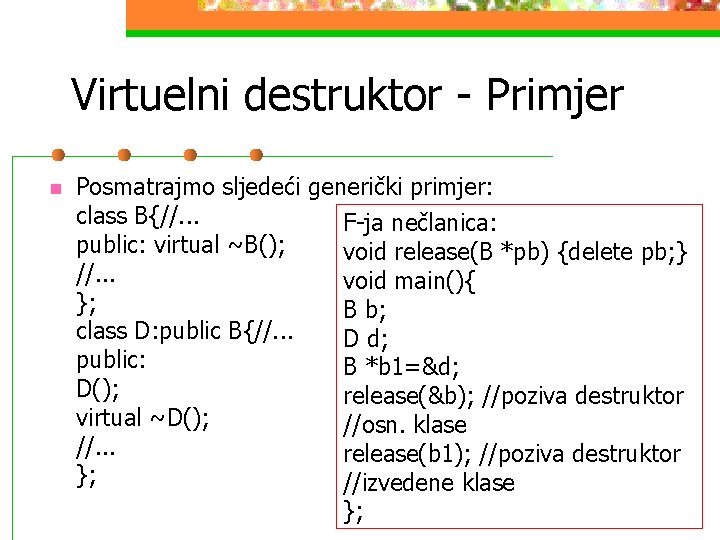 Virtuelni destruktor - Primjer

Posmatrajmo sljedeći generički primjer:
class B{//...
public: virtual ~B();
//...
};
class D:public B{//...
public:
D();
virtual ~D();
//...
};

F-ja nečlanica:
void release(B *pb) {delete pb;}
void main(){
B b;
D d;
B *b1=&d;
release(&b); //poziva destruktor
//osn. klase
release(b1); //poziva destruktor
//izvedene klase
};